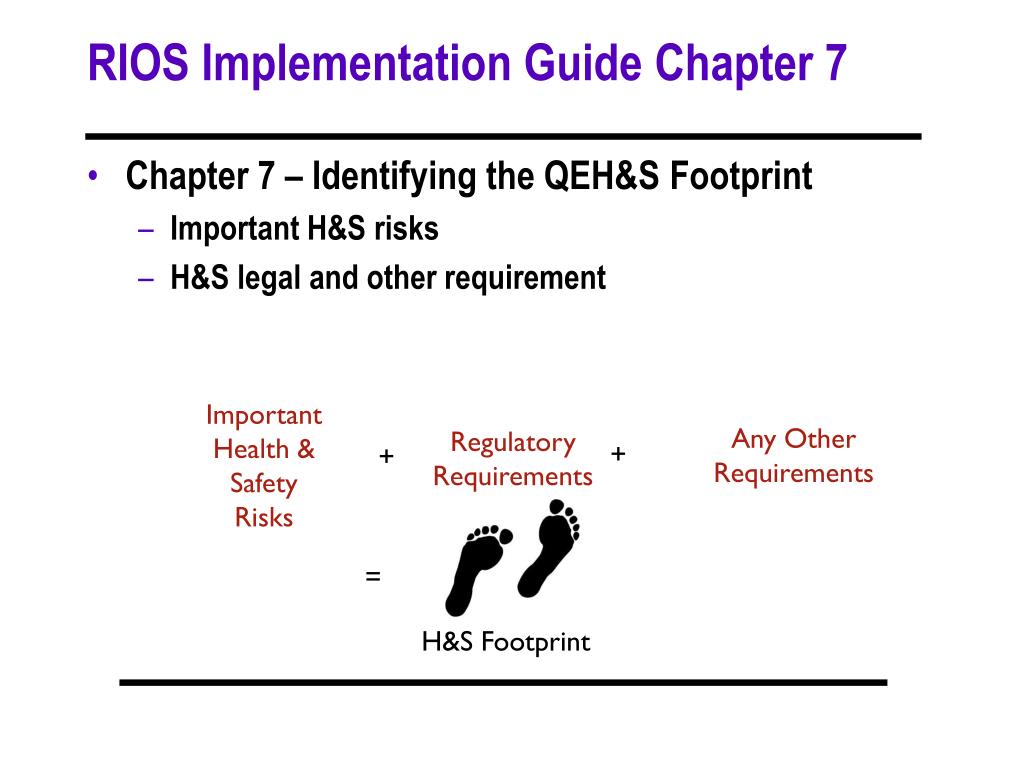 RIOS Implementation Guide Chapter 7

• Chapter 7 – Identifying the QEH&S Footprint
– Important H&S risks
– H&S legal and other requirement

Important Health & Safety Risks + Regulatory Requirements + Any Other Requirements

= H&S Footprint